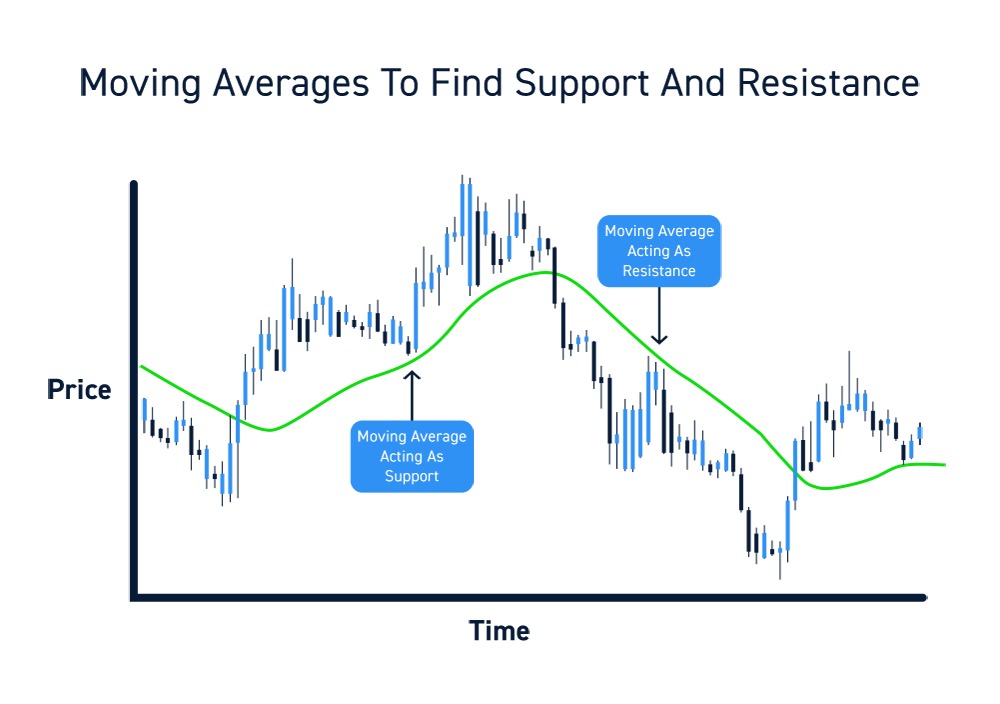 Moving Averages To Find Support And Resistance

Moving Average Acting As Resistance

Price

Moving Average Acting As Support

Time